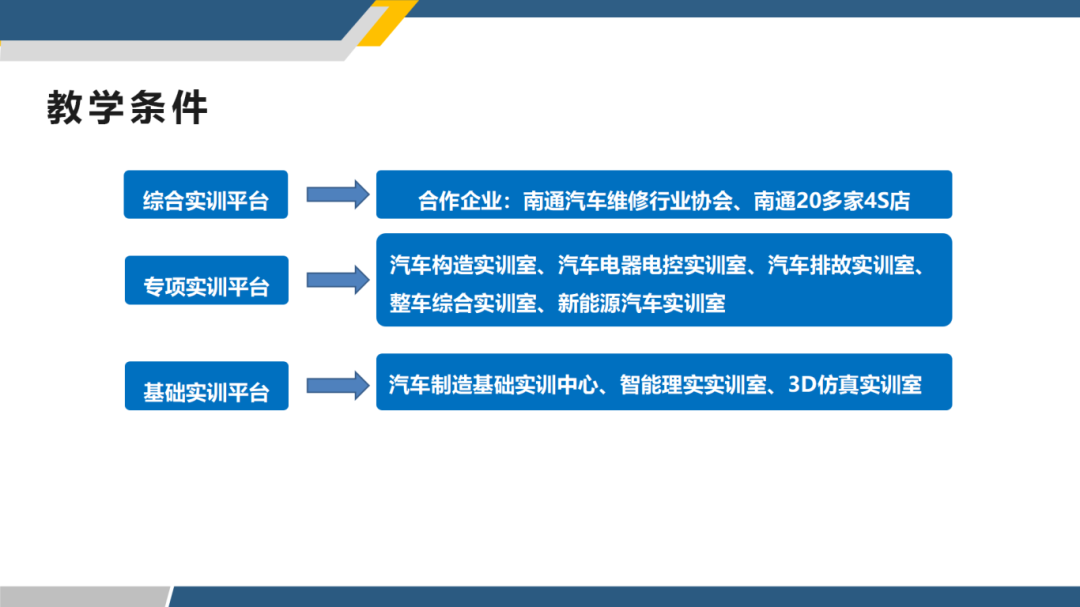 教学条件

综合实训平台

合作企业：南通汽车维修行业协会、南通20多家4S店

专项实训平台

汽车构造实训室、汽车电器电控实训室、汽车排故实训室、整车综合实训室、新能源汽车实训室

基础实训平台

汽车制造基础实训中心、智能理实实训室、3D仿真实训室